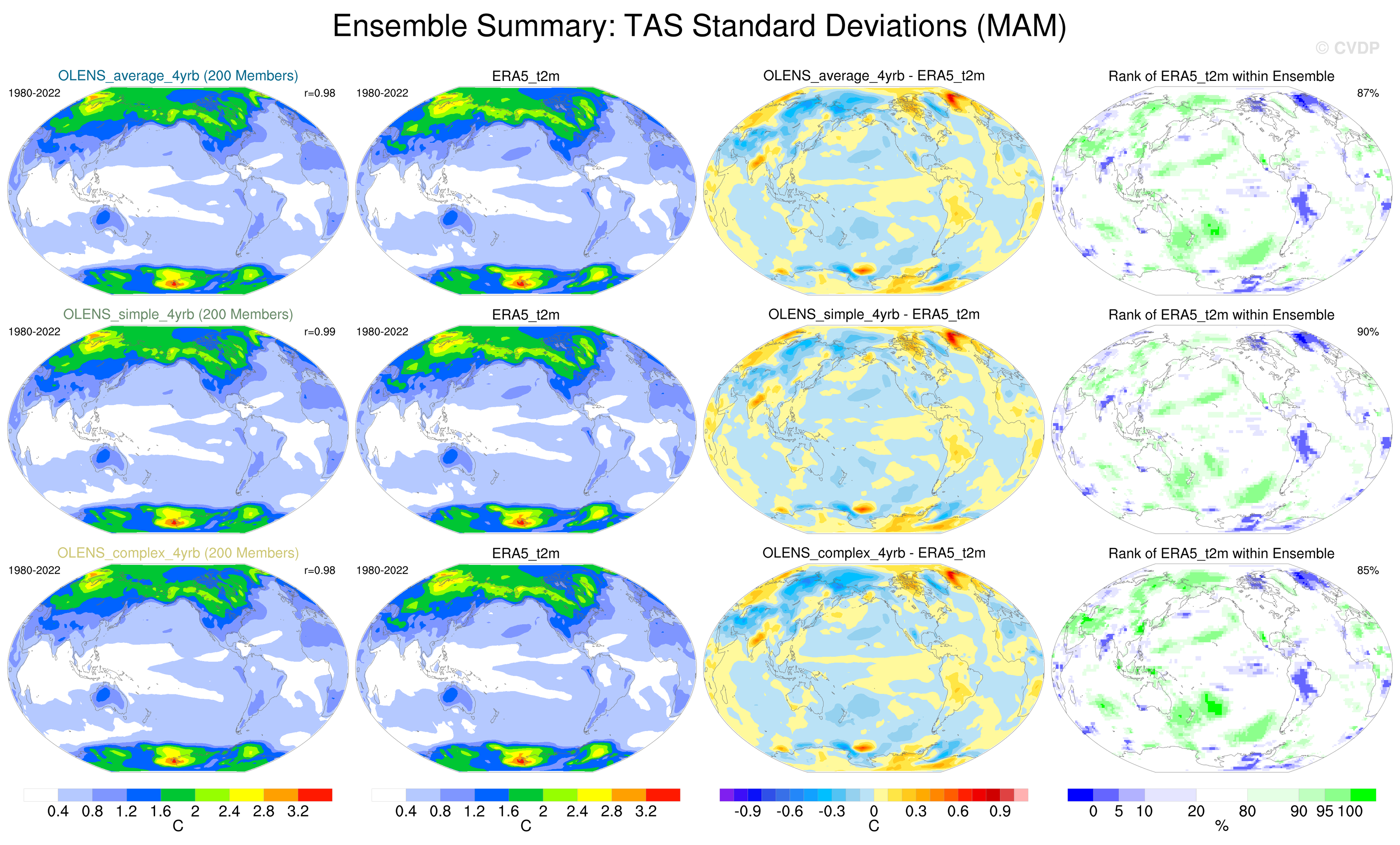 Ensemble Summary: TAS Standard Deviations (MAM)

© CVDP

OLENS_average_4yrb (200 Members)
1980-2022
r=0.98

ERA5_t2m
1980-2022

OLENS_average_4yrb - ERA5_t2m

Rank of ERA5_t2m within Ensemble
87%

OLENS_simple_4yrb (200 Members)
1980-2022
r=0.99

ERA5_t2m
1980-2022

OLENS_simple_4yrb - ERA5_t2m

Rank of ERA5_t2m within Ensemble
90%

OLENS_complex_4yrb (200 Members)
1980-2022
r=0.98

ERA5_t2m
1980-2022

OLENS_complex_4yrb - ERA5_t2m

Rank of ERA5_t2m within Ensemble
85%

0.4 0.8 1.2 1.6 2 2.4 2.8 3.2
C

0.4 0.8 1.2 1.6 2 2.4 2.8 3.2
C

-0.9 -0.6 -0.3 0 0.3 0.6 0.9
C

0 5 10 20 80 90 95 100
%